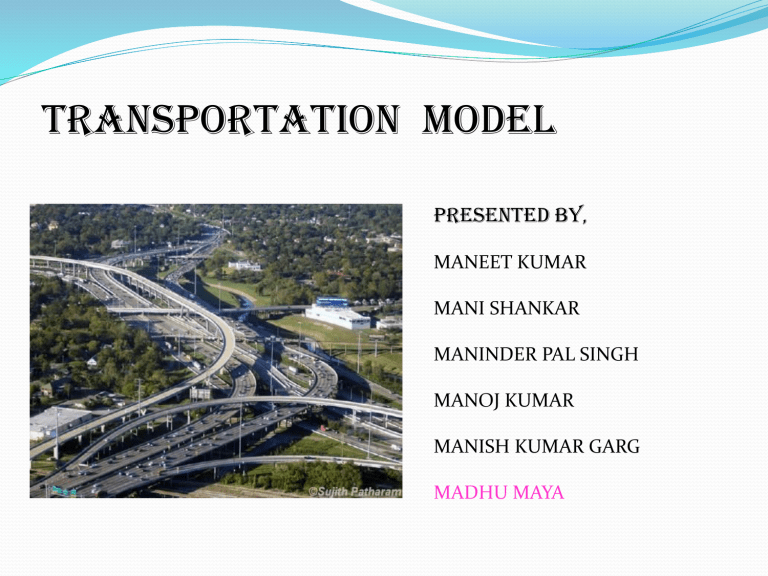 TRANSPORTATION MODEL

©Sujith Patharam

PRESENTED BY,

MANEET KUMAR

MANI SHANKAR

MANINDER PAL SINGH

MANOJ KUMAR

MANISH KUMAR GARG

MADHU MAYA